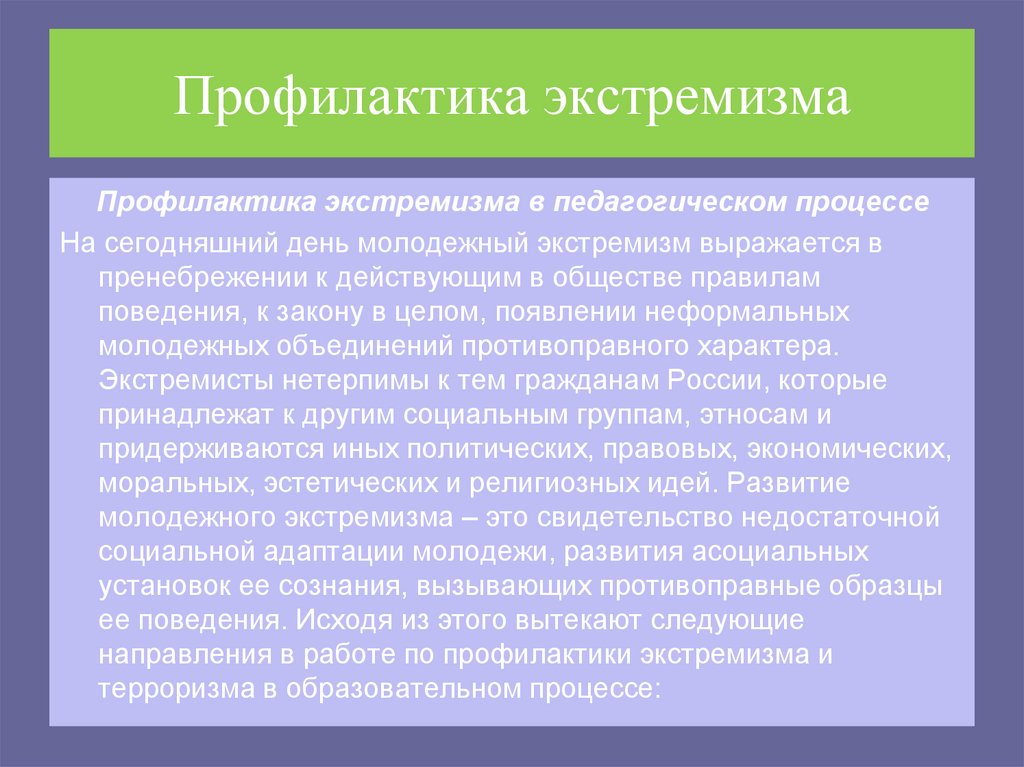 Профилактика экстремизма

Профилактика экстремизма в педагогическом процессе

На сегодняшний день молодежный экстремизм выражается в пренебрежении к действующим в обществе правилам поведения, к закону в целом, появлении неформальных молодежных объединений противоправного характера. Экстремисты нетерпимы к тем гражданам России, которые принадлежат к другим социальным группам, этносам и придерживаются иных политических, правовых, экономических, моральных, эстетических и религиозных идей. Развитие молодежного экстремизма – это свидетельство недостаточной социальной адаптации молодежи, развития асоциальных установок ее сознания, вызывающих противоправные образцы ее поведения. Исходя из этого вытекают следующие направления в работе по профилактики экстремизма и терроризма в образовательном процессе: